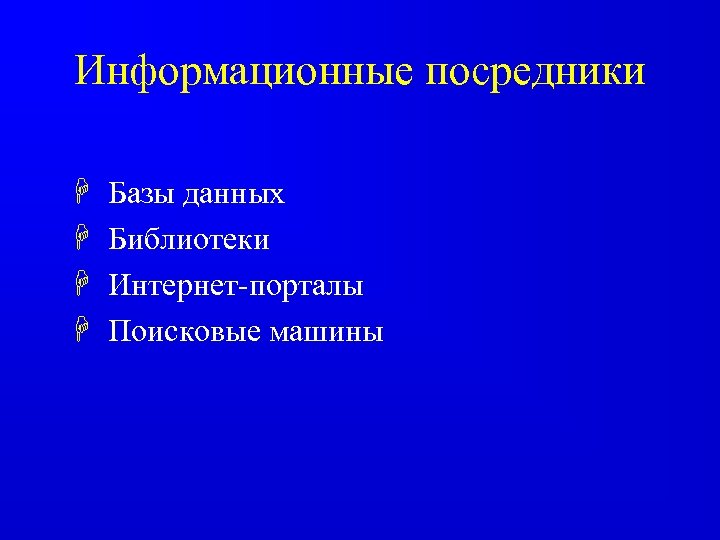 Информационные посредники

Базы данных
Библиотеки
Интернет-порталы
Поисковые машины